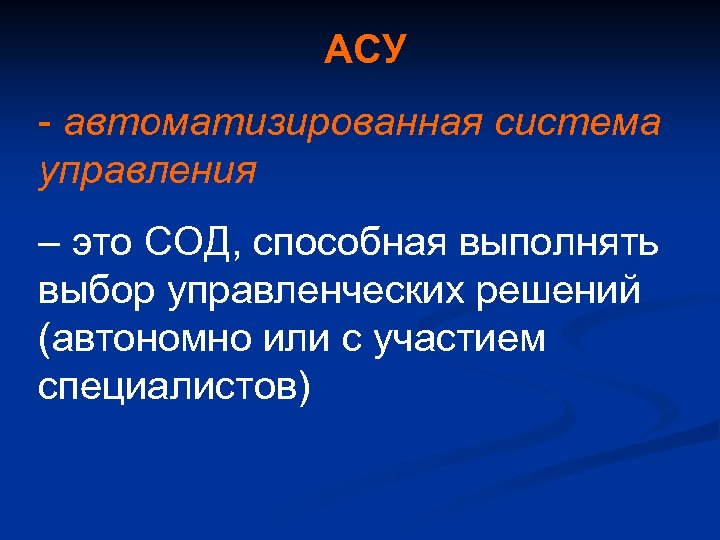 АСУ

- автоматизированная система управления

– это СОД, способная выполнять выбор управленческих решений (автономно или с участием специалистов)